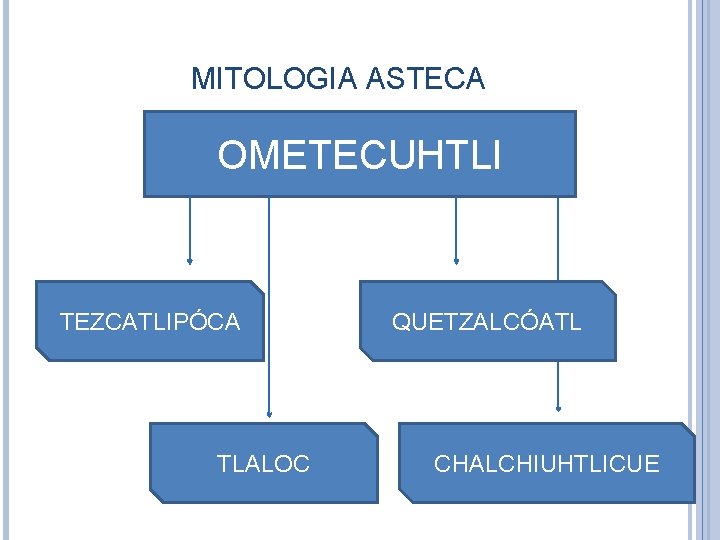 MITOLOGIA ASTECA

OMETECUHTLI

TEZCATLIPÓCA

QUETZALCÓATL

TLALOC

CHALCHIUHTLICUE